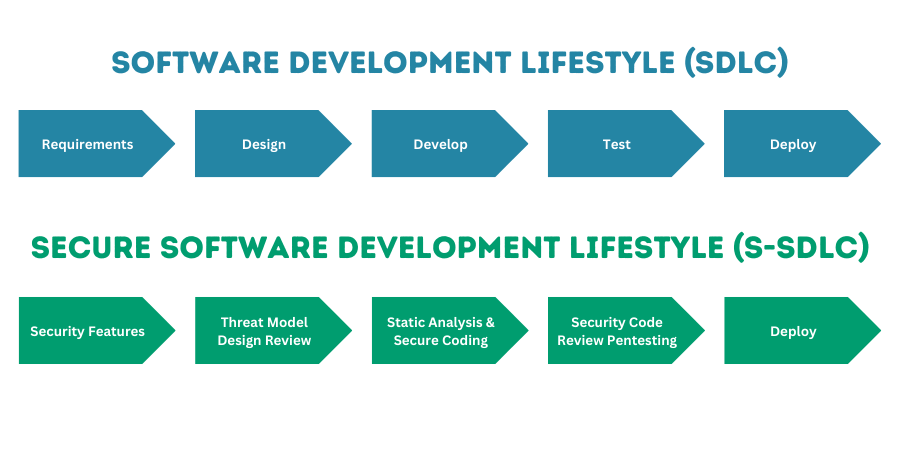 SOFTWARE DEVELOPMENT LIFESTYLE (SDLC)

Requirements

Design

Develop

Test

Deploy

SECURE SOFTWARE DEVELOPMENT LIFESTYLE (S-SDLC)

Security Features

Threat Model Design Review

Static Analysis & Secure Coding

Security Code Review Pentesting

Deploy